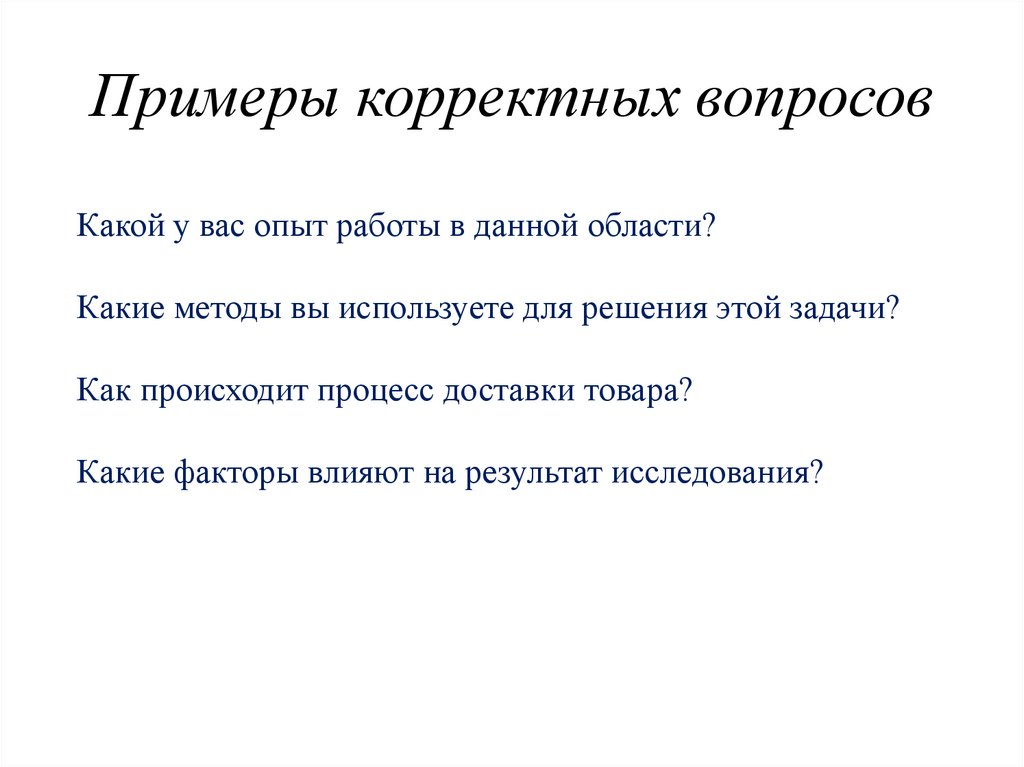 Примеры корректных вопросов

Какой у вас опыт работы в данной области?

Какие методы вы используете для решения этой задачи?

Как происходит процесс доставки товара?

Какие факторы влияют на результат исследования?